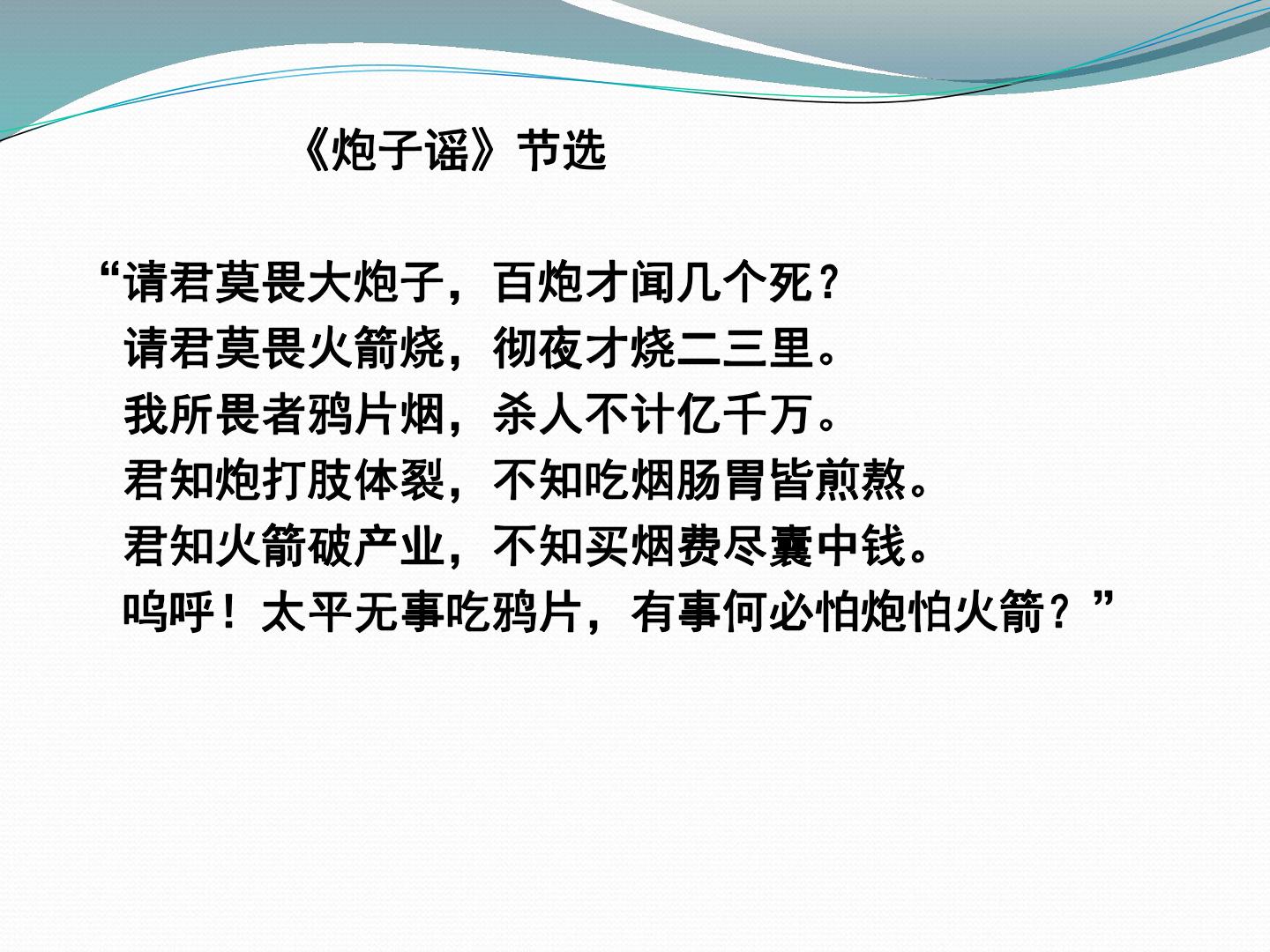 《炮子谣》节选

“请君莫畏大炮子，百炮才闻几个死？
请君莫畏火箭烧，彻夜才烧二三里。
我所畏者鸦片烟，杀人不计亿千万。
君知炮打肢体裂，不知吃烟肠胃皆煎熬。
君知火箭破产业，不知买烟费尽囊中钱。
呜呼！太平无事吃鸦片，有事何必怕炮怕火箭？”